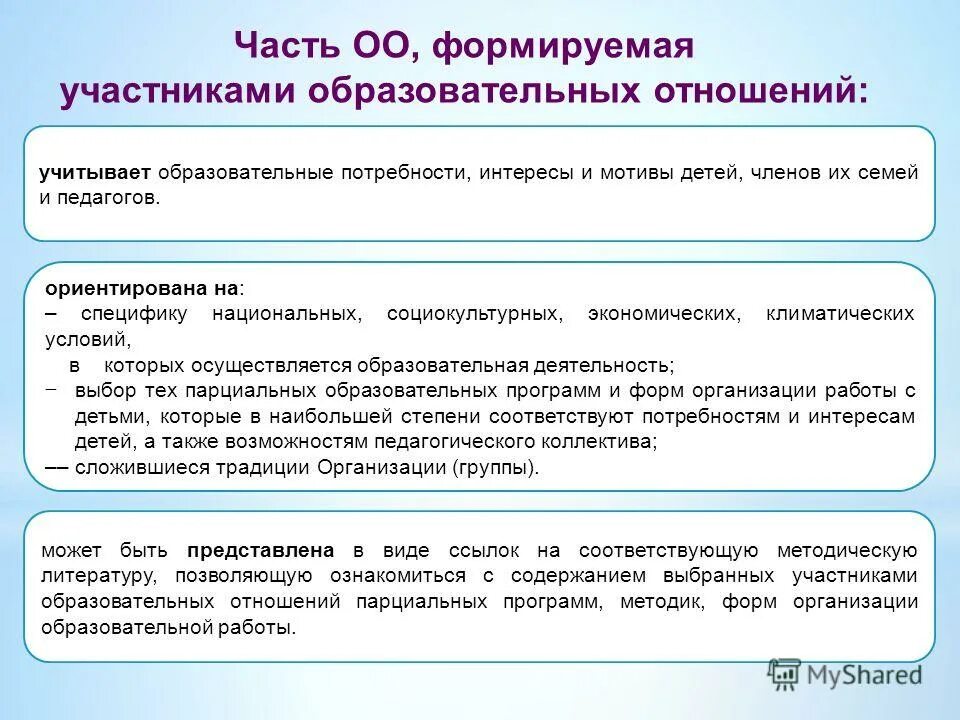 Часть ОО, формируемая участниками образовательных отношений:

учитывает образовательные потребности, интересы и мотивы детей, членов их семей и педагогов.

ориентирована на:
– специфику национальных, социокультурных, экономических, климатических условий,
в которых осуществляется образовательная деятельность;
– выбор тех парциальных образовательных программ и форм организации работы с детьми, которые в наибольшей степени соответствуют потребностям и интересам детей, а также возможностям педагогического коллектива;
–– сложившиеся традиции Организации (группы).

может быть представлена в виде ссылок на соответствующую методическую литературу, позволяющую ознакомиться с содержанием выбранных участниками образовательных отношений парциальных программ, методик, форм организации образовательной работы.

MyShared